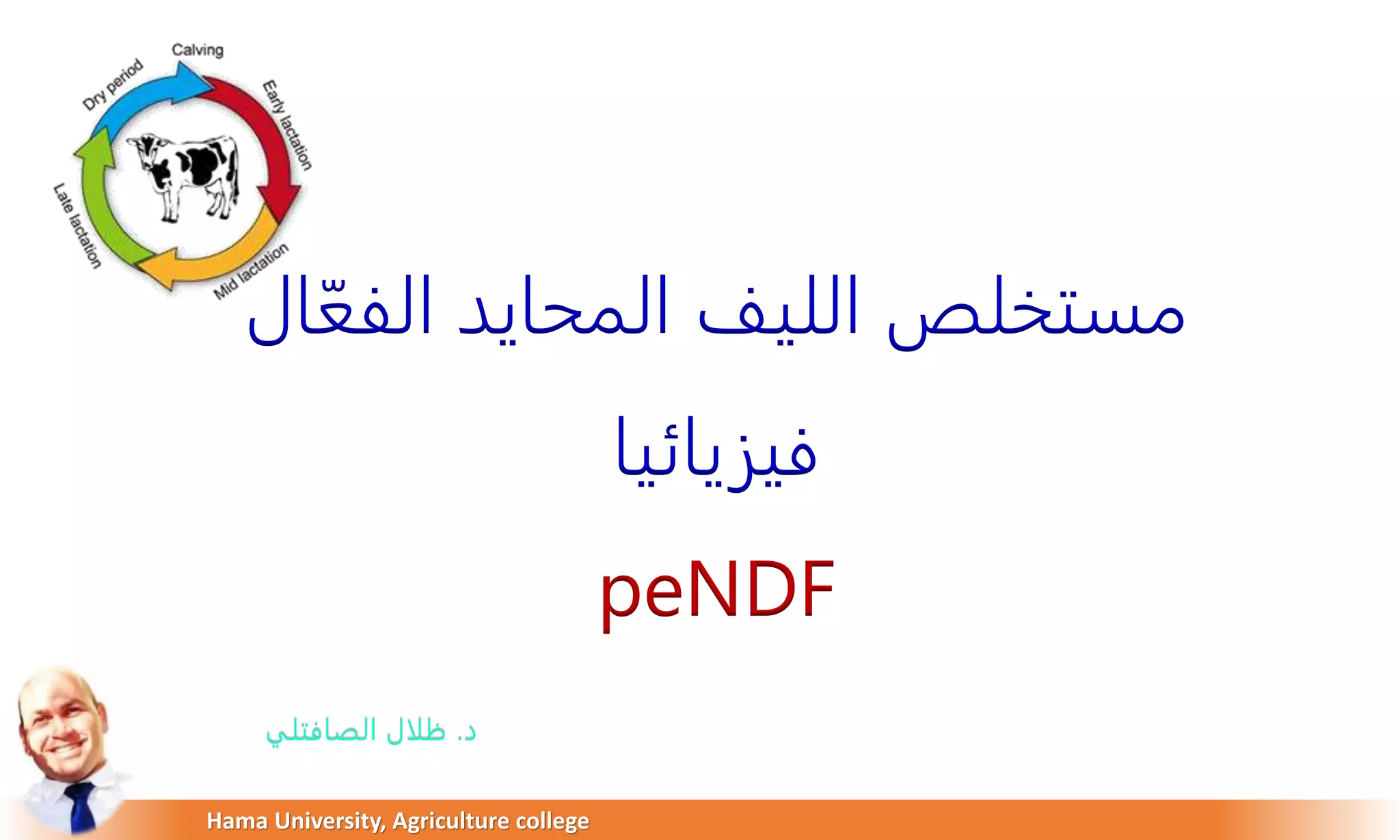 Calving
Early lactation
Mid lactation
Late lactation
Dry period

مستخلص الليف المحايد الفعّال فيزيائيا

peNDF

د. ظلال الصافتلي

Hama University, Agriculture college